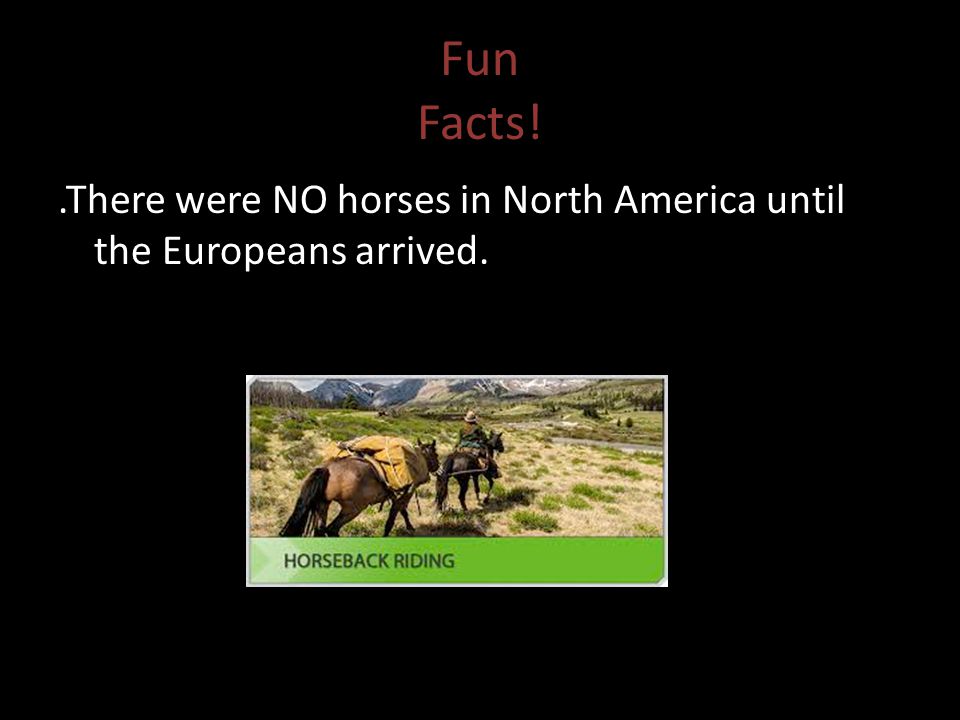 Fun
Facts!

.There were NO horses in North America until the Europeans arrived.

HORSEBACK RIDING